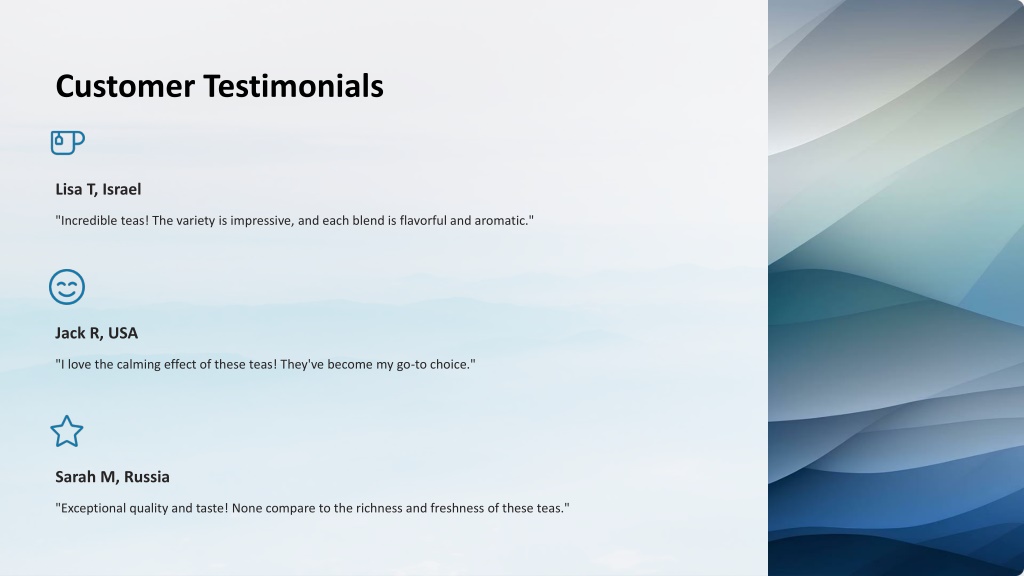 Customer Testimonials

Lisa T, Israel

"Incredible teas! The variety is impressive, and each blend is flavorful and aromatic."

Jack R, USA

"I love the calming effect of these teas! They've become my go-to choice."

Sarah M, Russia

"Exceptional quality and taste! None compare to the richness and freshness of these teas."